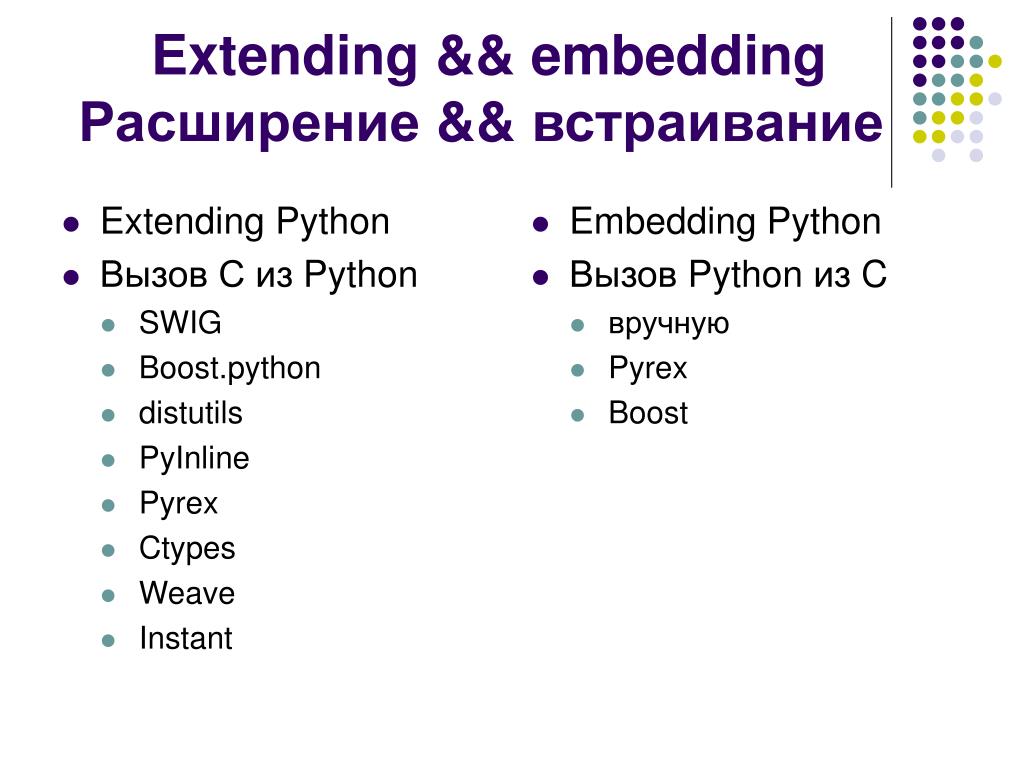 Extending && embedding
Расширение && встраивание

- Extending Python
- Вызов C из Python
  - SWIG
  - Boost.python
  - distutils
  - PyInline
  - Pyrex
  - Ctypes
  - Weave
  - Instant

- Embedding Python
- Вызов Python из C
  - вручную
  - Pyrex
  - Boost